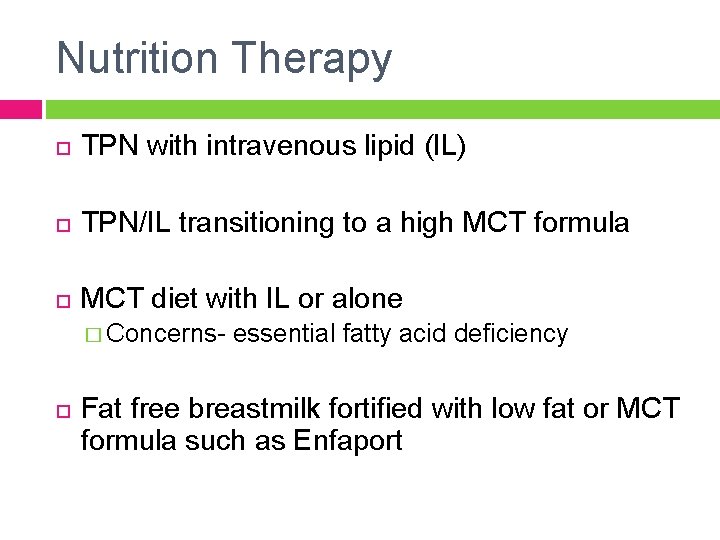 Nutrition Therapy

TPN with intravenous lipid (IL)

TPN/IL transitioning to a high MCT formula

MCT diet with IL or alone

Concerns- essential fatty acid deficiency

Fat free breastmilk fortified with low fat or MCT formula such as Enfaport